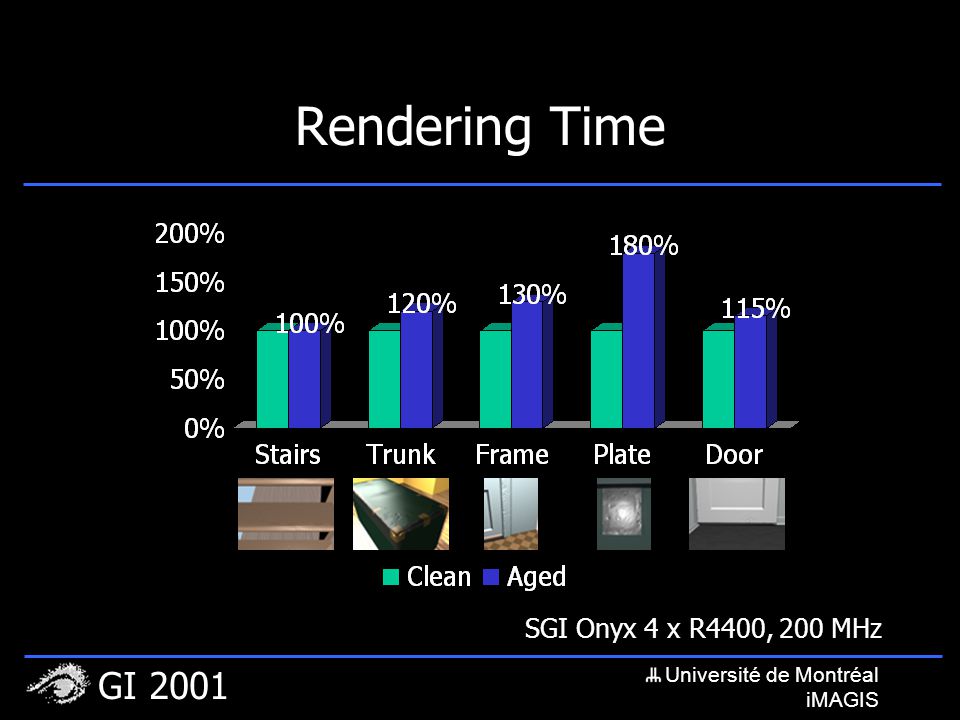 Rendering Time

200%
150%
100%
50%
0%

100%
120%
130%
180%
115%

Stairs Trunk Frame Plate Door

Clean Aged

SGI Onyx 4 x R4400, 200 MHz

GI 2001

Université de Montréal
iMAGIS